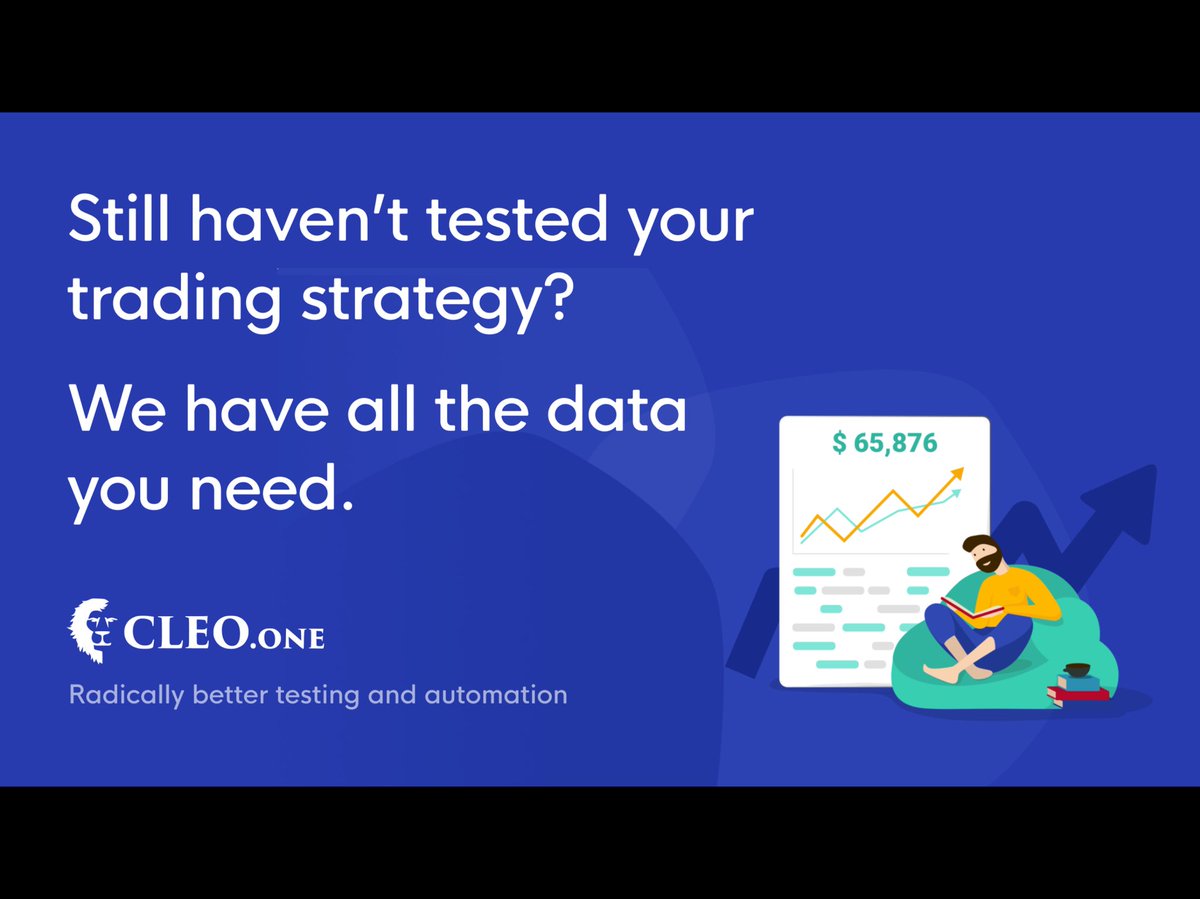 Still haven't tested your trading strategy?

We have all the data you need.

$ 65,876

CLEO.ONE

Radically better testing and automation